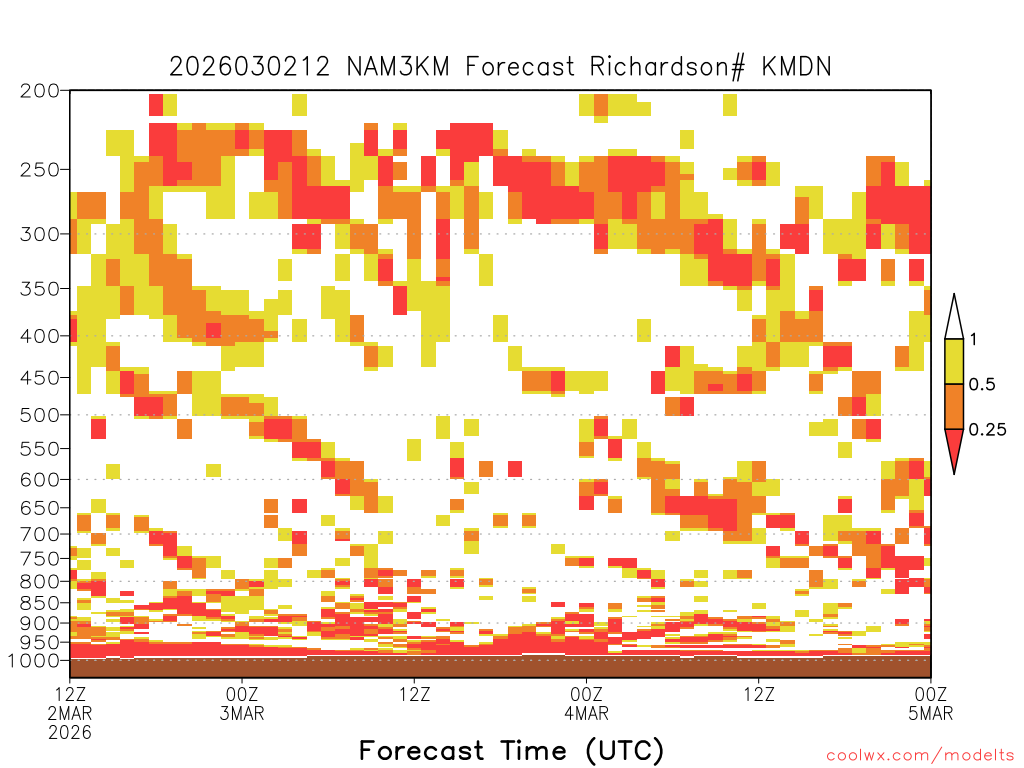 2026030212 NAM3KM Forecast Richardson# KMDN

200
250
300
350
400
450
500
550
600
650
700
750
800
850
900
950
1000

1
0.5
0.25

12Z 2MAR 2026
00Z 3MAR
12Z
00Z 4MAR
12Z
00Z 5MAR

Forecast Time (UTC)

coolwx.com/modelts